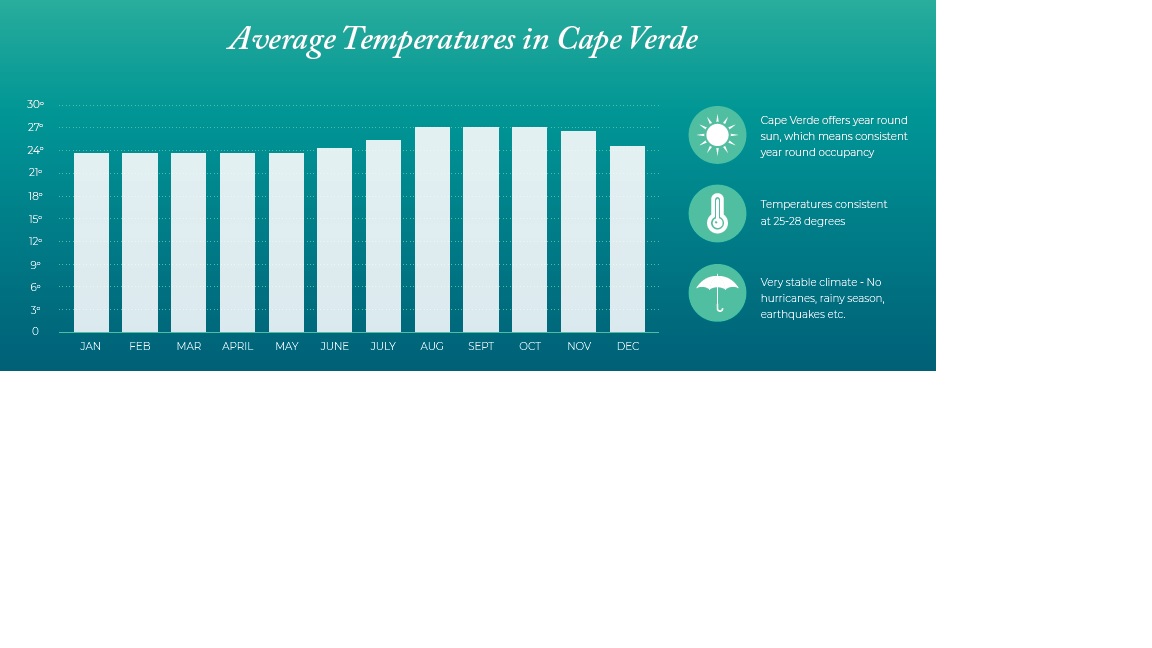 Average Temperatures in Cape Verde

30º
27º
24º
21º
18º
15º
12º
9º
6º
3º
0

JAN FEB MAR APRIL MAY JUNE JULY AUG SEPT OCT NOV DEC

Cape Verde offers year round sun, which means consistent year round occupancy

Temperatures consistent at 25-28 degrees

Very stable climate - No hurricanes, rainy season, earthquakes etc.